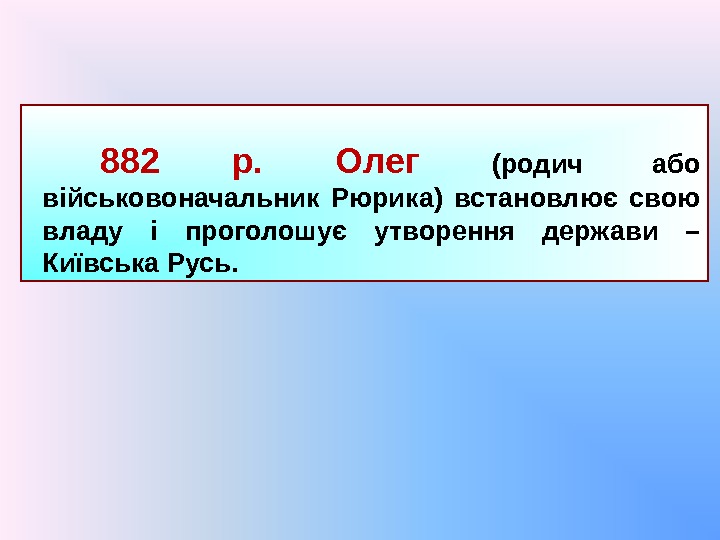 882 р. Олег (родич або військовоначальник Рюрика) встановлює свою владу і проголошує утворення держави – Київська Русь.